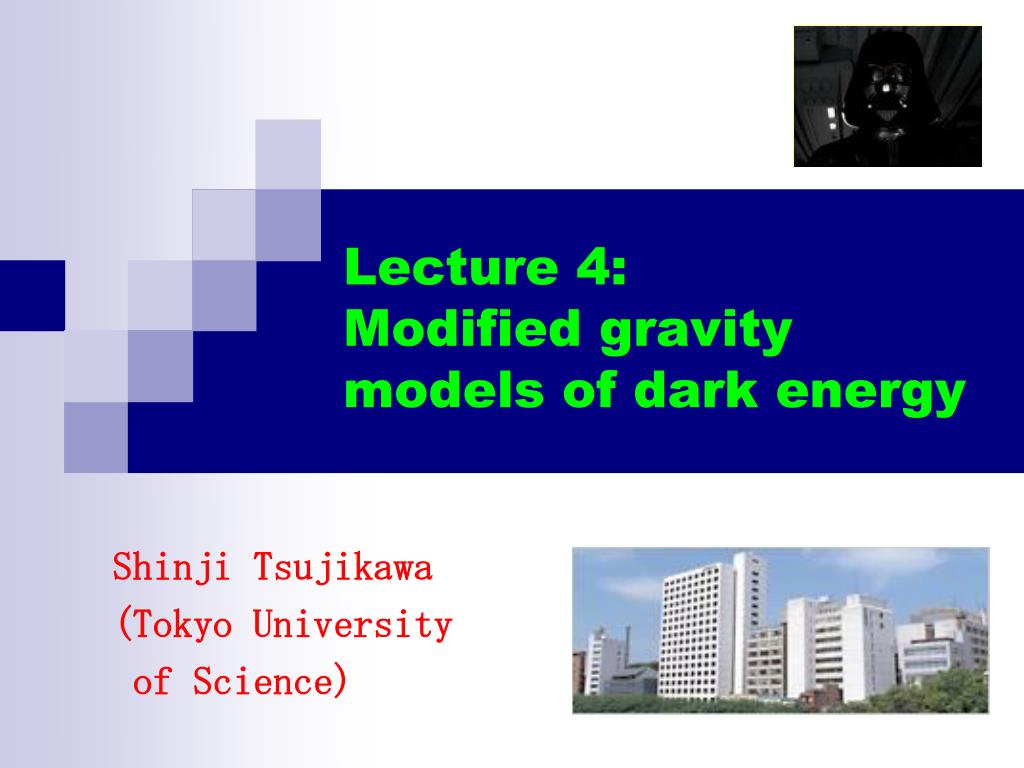 Lecture 4:
Modified gravity models of dark energy

Shinji Tsujikawa
(Tokyo University of Science)